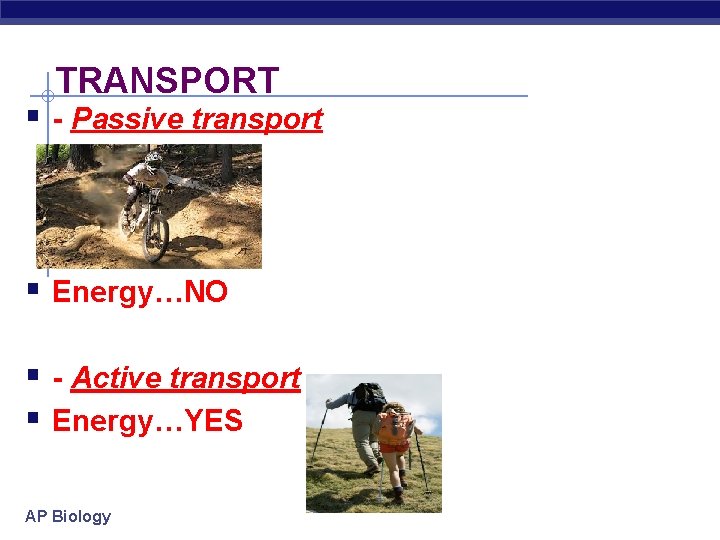 TRANSPORT

- Passive transport

Energy…NO

- Active transport

Energy…YES

AP Biology